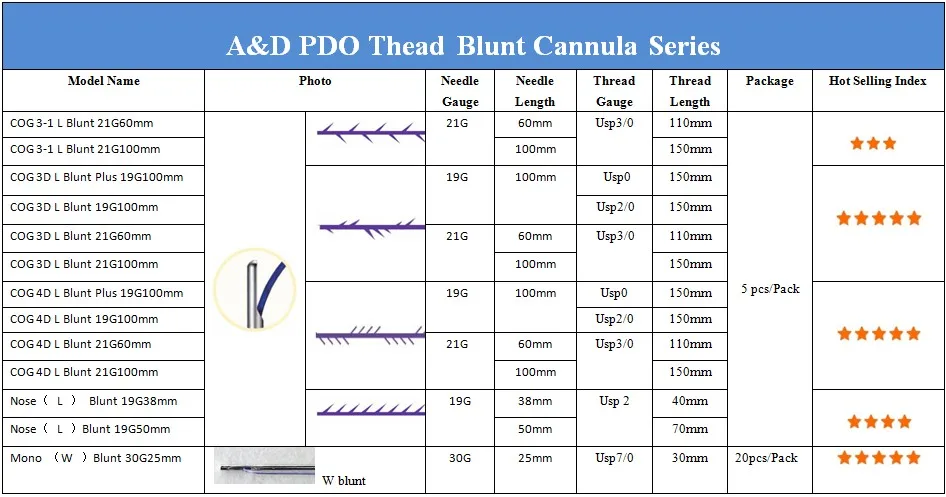 A&D PDO Thead Blunt Cannula Series

| Model Name | Photo | Needle Gauge | Needle Length | Thread Gauge | Thread Length | Package | Hot Selling Index |
|---|---|---|---|---|---|---|---|
| COG 3-1 L Blunt 21G60mm | | 21G | 60mm | Usp3/0 | 110mm | 5 pcs/Pack | ★★★ |
| COG 3-1 L Blunt 21G100mm | | | 100mm | | 150mm | | |
| COG 3D L Blunt Plus 19G100mm | | 19G | 100mm | Usp0 | 150mm | | ★★★★★ |
| COG 3D L Blunt 19G100mm | | | | Usp2/0 | 150mm | | |
| COG 3D L Blunt 21G60mm | | 21G | 60mm | Usp3/0 | 110mm | | |
| COG 3D L Blunt 21G100mm | | | 100mm | | 150mm | | |
| COG 4D L Blunt Plus 19G100mm | | 19G | 100mm | Usp0 | 150mm | | ★★★★★ |
| COG 4D L Blunt 19G100mm | | | | Usp2/0 | 150mm | | |
| COG 4D L Blunt 21G60mm | | 21G | 60mm | Usp3/0 | 110mm | | |
| COG 4D L Blunt 21G100mm | | | 100mm | | 150mm | | |
| Nose （ L ） Blunt 19G38mm | | 19G | 38mm | Usp 2 | 40mm | | ★★★★ |
| Nose （ L ）Blunt 19G50mm | | | 50mm | | 70mm | | |
| Mono （W ）Blunt 30G25mm | W blunt | 30G | 25mm | Usp7/0 | 30mm | 20pcs/Pack | ★★★★★ |